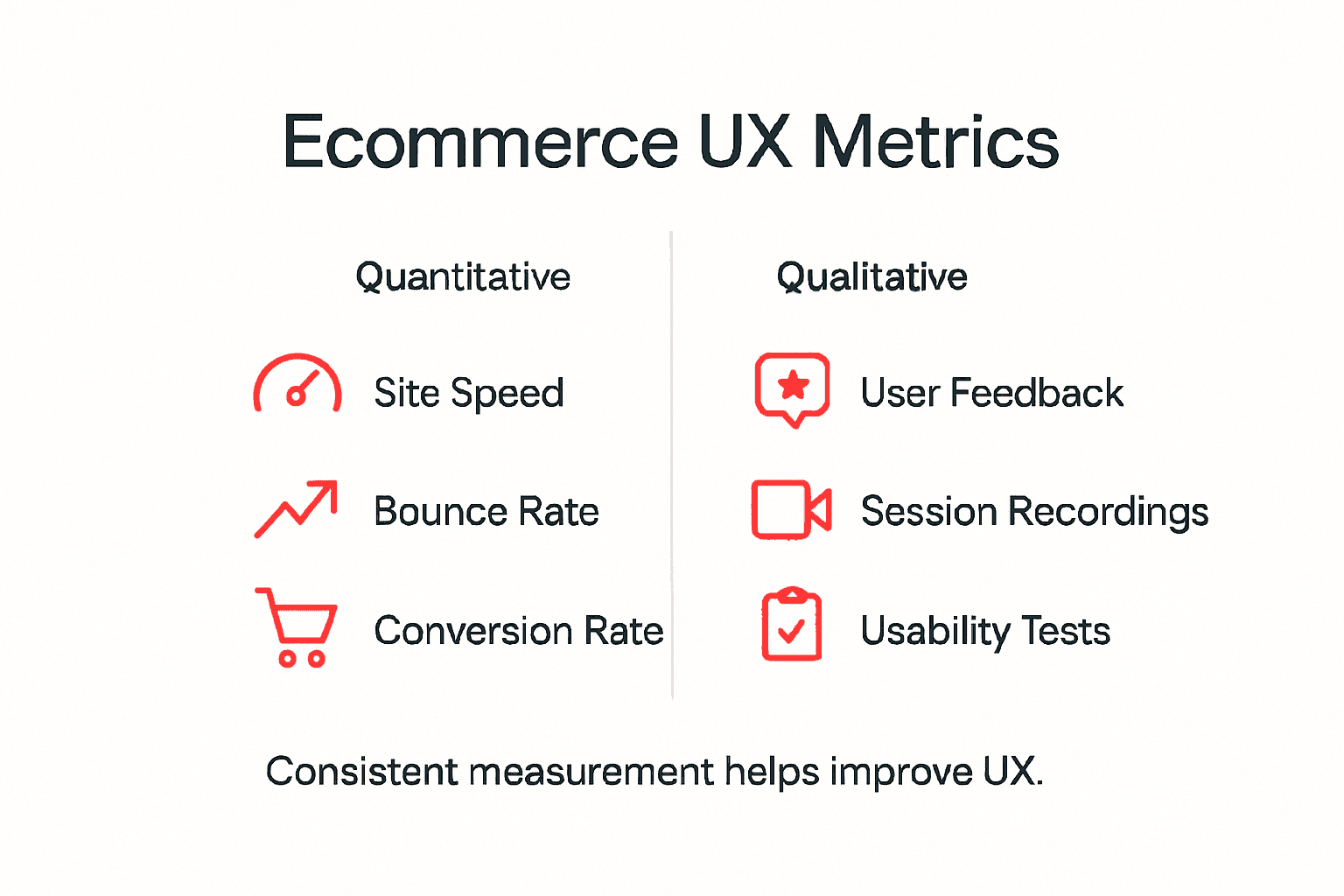 Ecommerce UX Metrics

Quantitative

Site Speed

Bounce Rate

Conversion Rate

Qualitative

User Feedback

Session Recordings

Usability Tests

Consistent measurement helps improve UX.